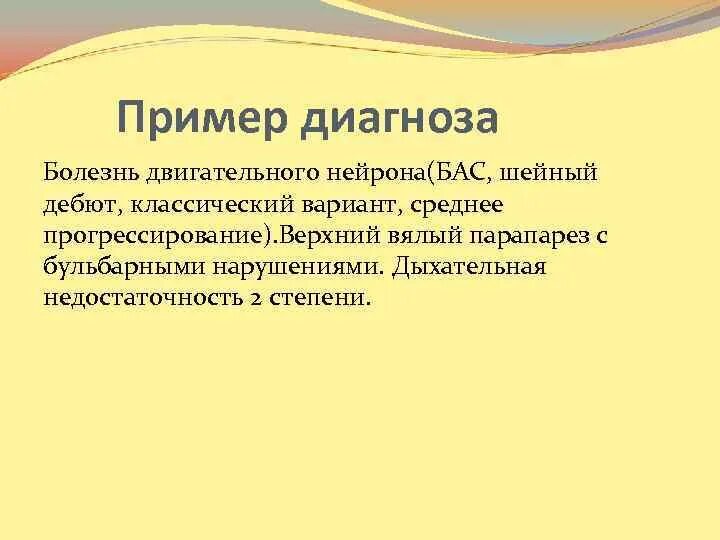 Пример диагноза

Болезнь двигательного нейрона(БАС, шейный дебют, классический вариант, среднее прогрессирование).Верхний вялый парапарез с бульбарными нарушениями. Дыхательная недостаточность 2 степени.